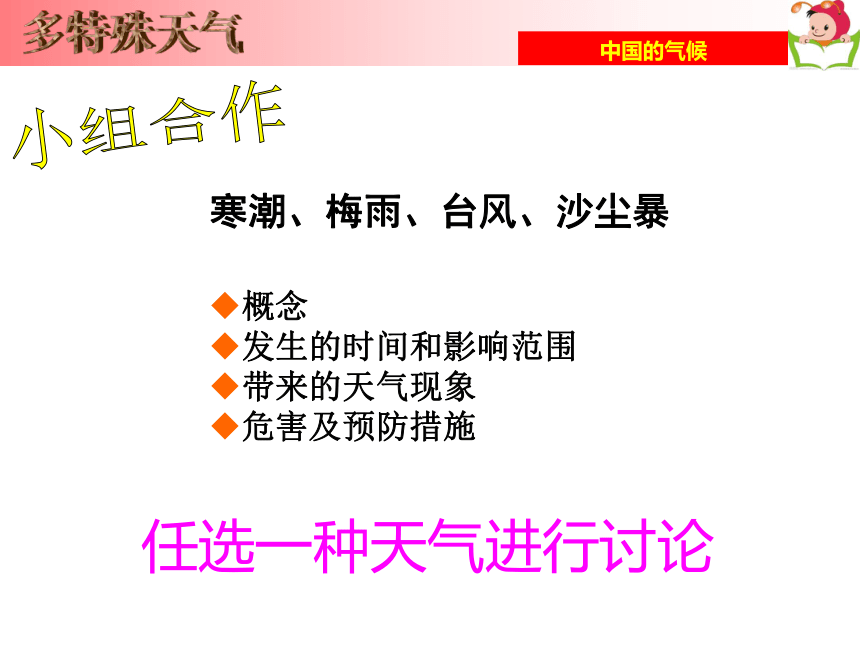 多特殊天气

中国的气候

小组合作

寒潮、梅雨、台风、沙尘暴

◆概念
◆发生的时间和影响范围
◆带来的天气现象
◆危害及预防措施

任选一种天气进行讨论